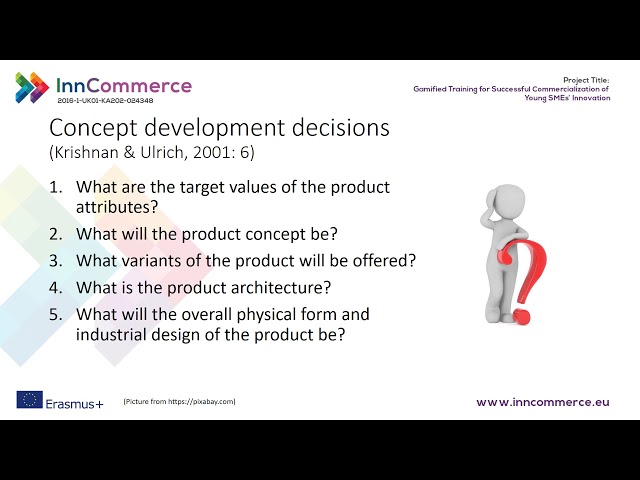 InnCommerce
2016-1-UK01-KA202-024348

Project Title:
Gamified Training for Successful Commercialization of Young SMEs' Innovation

Concept development decisions
(Krishnan & Ulrich, 2001: 6)

1. What are the target values of the product attributes?
2. What will the product concept be?
3. What variants of the product will be offered?
4. What is the product architecture?
5. What will the overall physical form and industrial design of the product be?

Erasmus+

(Picture from https://pixabay.com)

www.inncommerce.eu